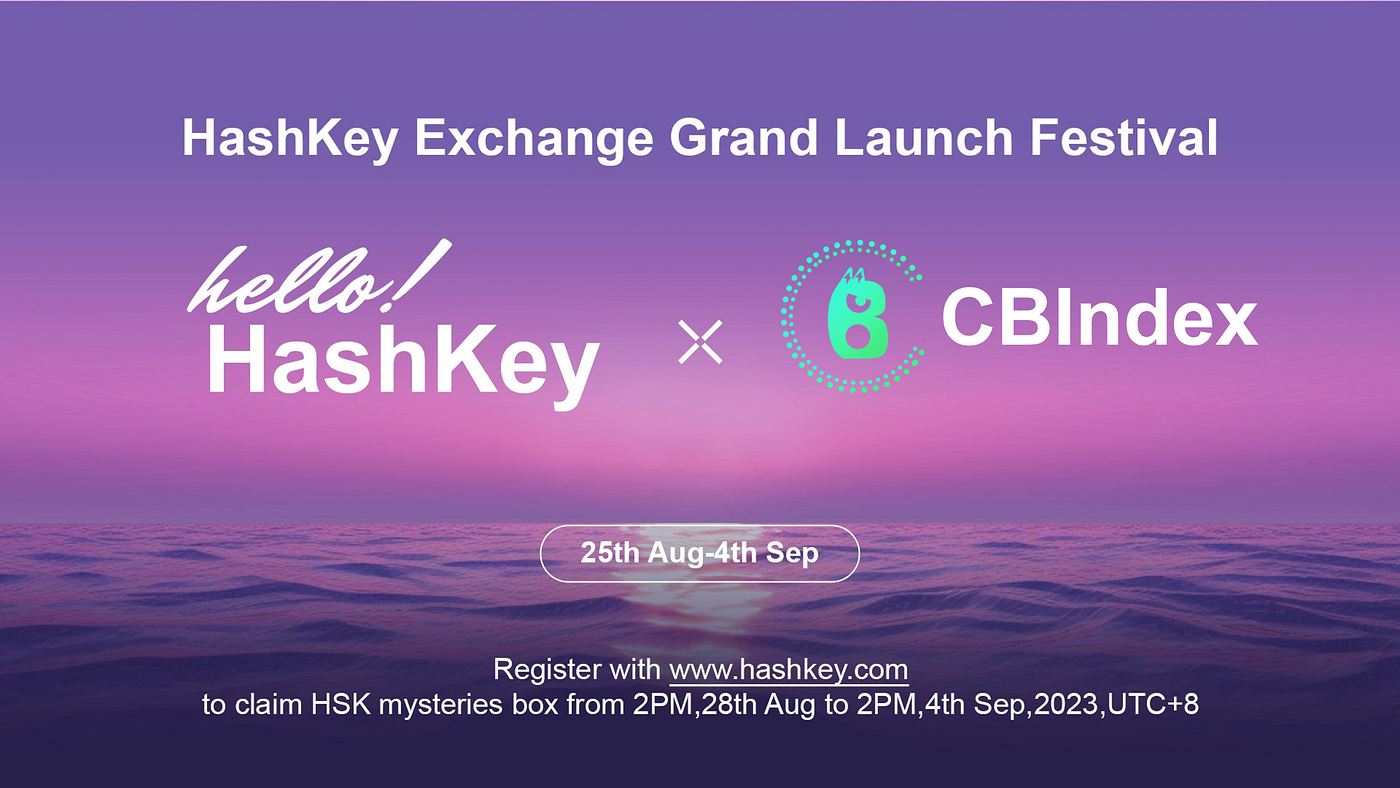 HashKey Exchange Grand Launch Festival

hello!
HashKey

×

CBIndex

25th Aug-4th Sep

Register with www.hashkey.com
to claim HSK mysteries box from 2PM,28th Aug to 2PM,4th Sep,2023,UTC+8